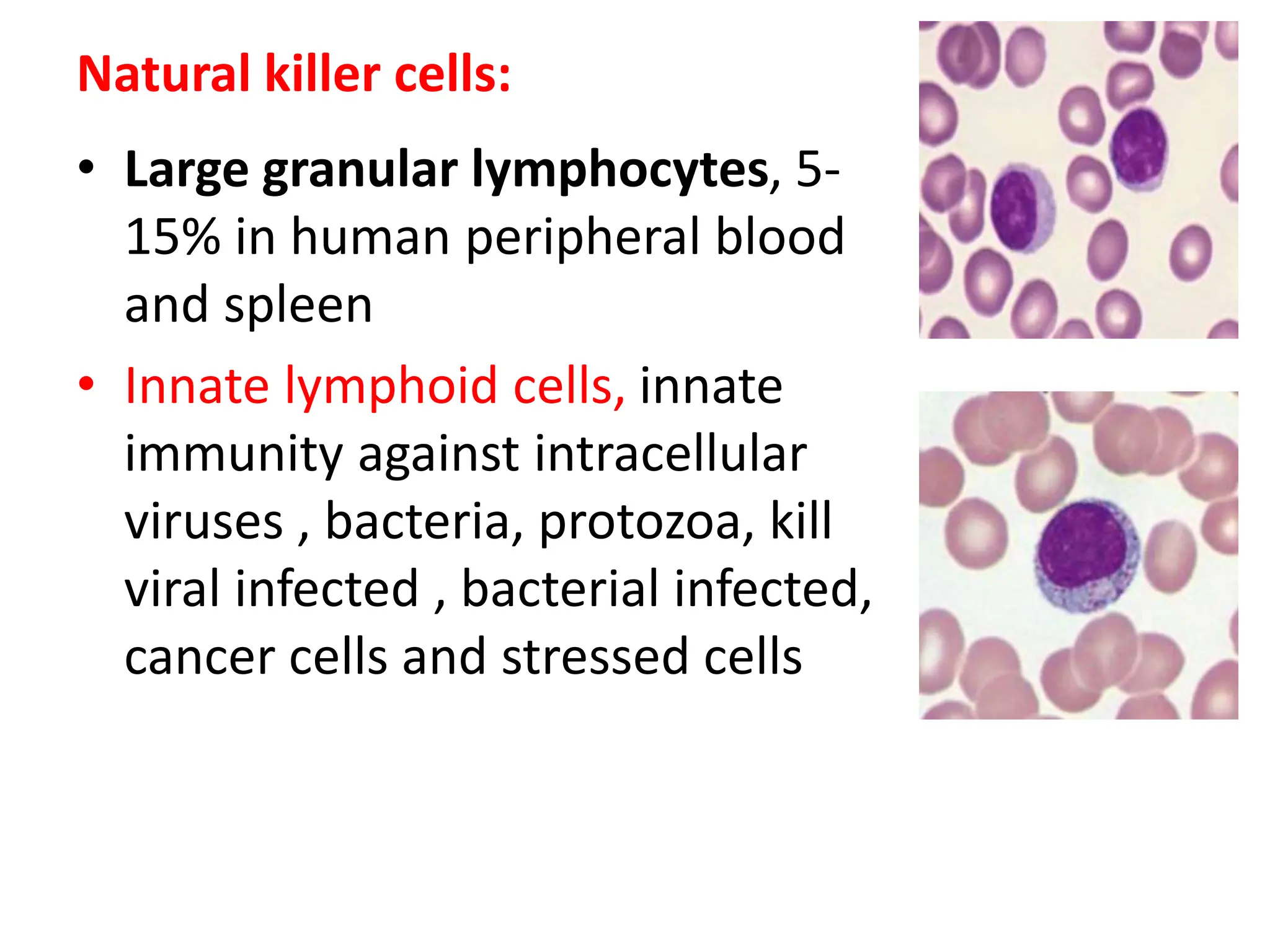 Natural killer cells:

• Large granular lymphocytes, 5-15% in human peripheral blood and spleen

• Innate lymphoid cells, innate immunity against intracellular viruses , bacteria, protozoa, kill viral infected , bacterial infected, cancer cells and stressed cells